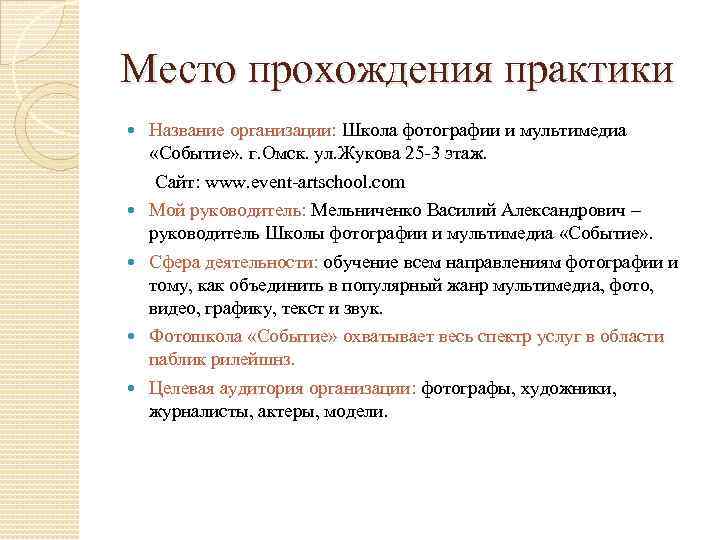 Место прохождения практики

Название организации: Школа фотографии и мультимедиа «Событие». г.Омск. ул.Жукова 25-3 этаж.

Сайт: www.event-artschool.com

Мой руководитель: Мельниченко Василий Александрович – руководитель Школы фотографии и мультимедиа «Событие».

Сфера деятельности: обучение всем направлениям фотографии и тому, как объединить в популярный жанр мультимедиа, фото, видео, графику, текст и звук.

Фотошкола «Событие» охватывает весь спектр услуг в области паблик рилейшнз.

Целевая аудитория организации: фотографы, художники, журналисты, актеры, модели.